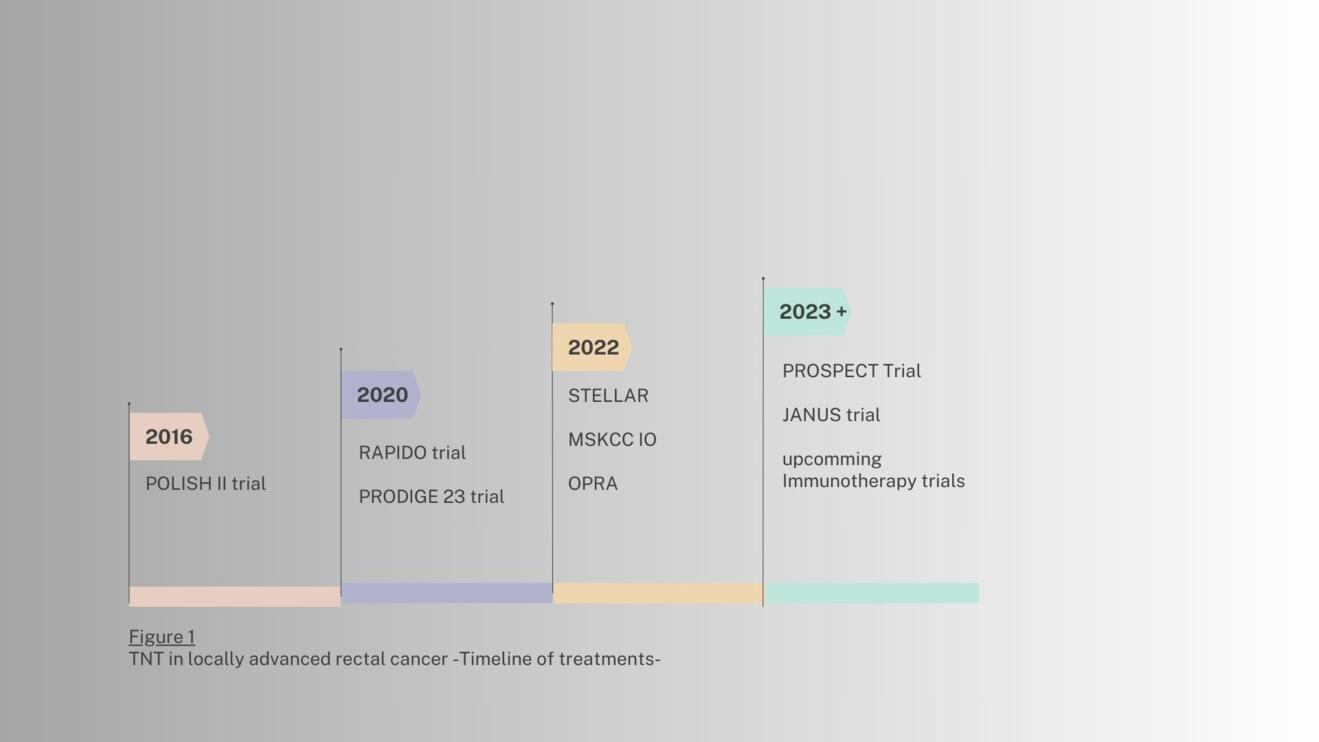 2016

POLISH II trial

2020

RAPIDO trial

PRODIGE 23 trial

2022

STELLAR

MSKCC IO

OPRA

2023 +

PROSPECT Trial

JANUS trial

upcomming Immunotherapy trials

Figure 1
TNT in locally advanced rectal cancer -Timeline of treatments-